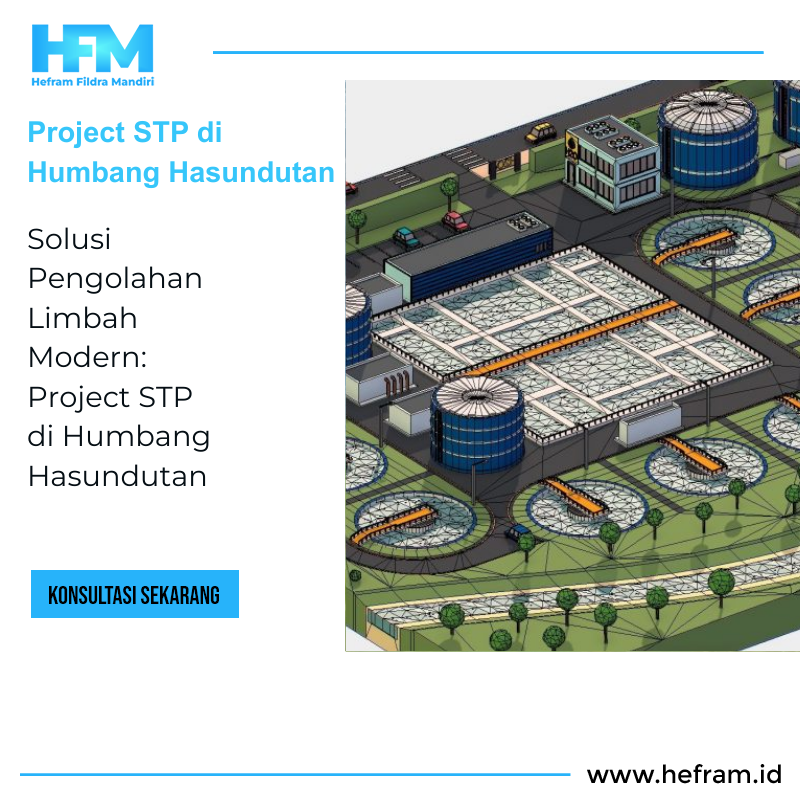 HFM
Hefram Fildra Mandiri

Project STP di Humbang Hasundutan

Solusi Pengolahan Limbah Modern: Project STP di Humbang Hasundutan

KONSULTASI SEKARANG

www.hefram.id